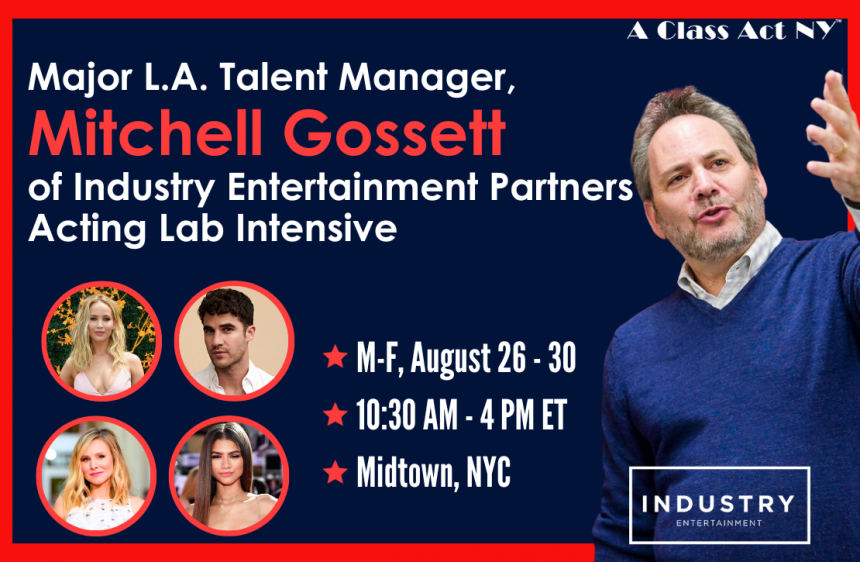 A Class Act NY™

Major L.A. Talent Manager,
Mitchell Gossett
of Industry Entertainment Partners
Acting Lab Intensive

★ M-F, August 26 - 30
★ 10:30 AM - 4 PM ET
★ Midtown, NYC

INDUSTRY
ENTERTAINMENT